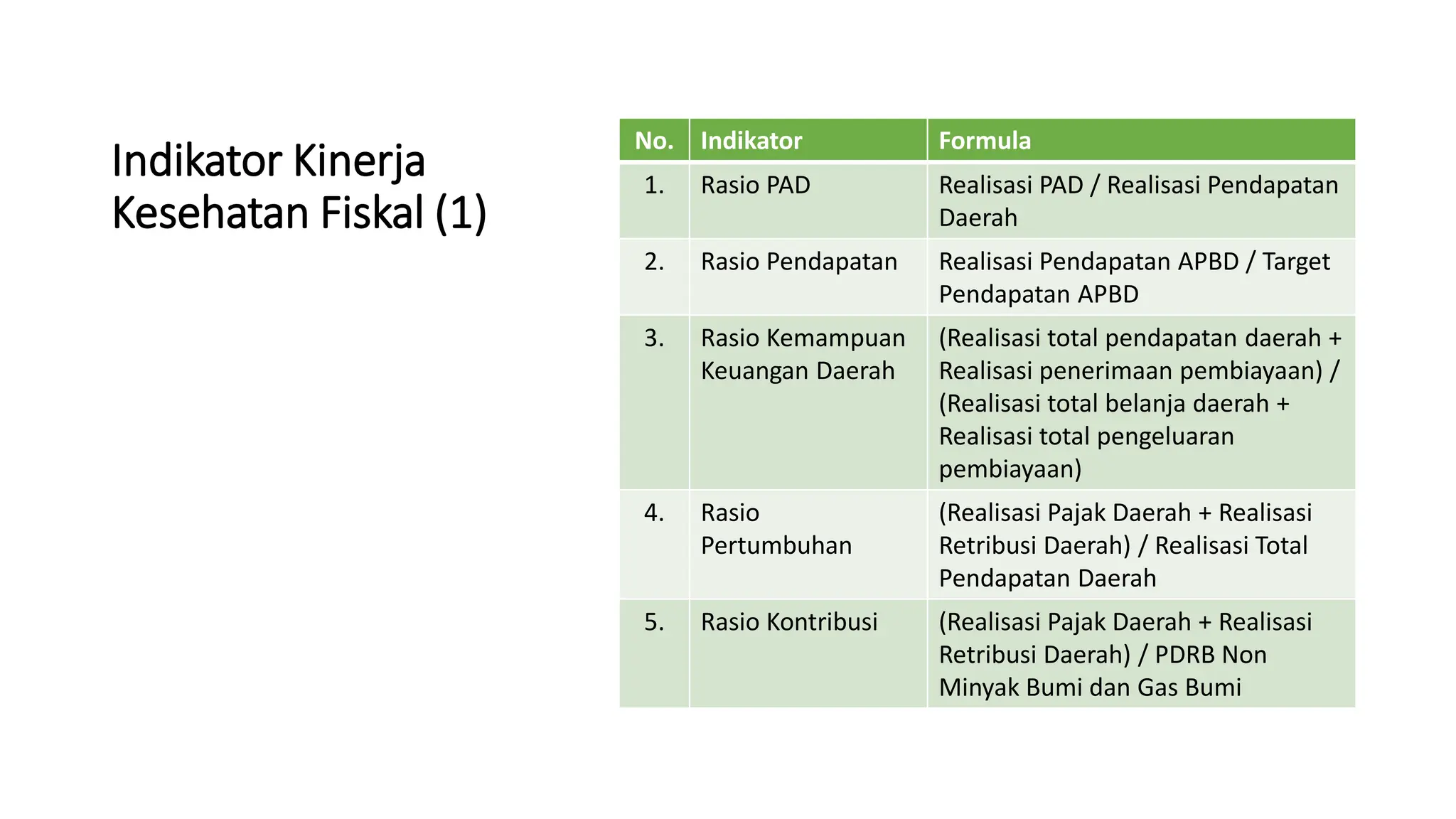 Indikator Kinerja Kesehatan Fiskal (1)

| No. | Indikator | Formula |
|---|---|---|
| 1. | Rasio PAD | Realisasi PAD / Realisasi Pendapatan Daerah |
| 2. | Rasio Pendapatan | Realisasi Pendapatan APBD / Target Pendapatan APBD |
| 3. | Rasio Kemampuan Keuangan Daerah | (Realisasi total pendapatan daerah + Realisasi penerimaan pembiayaan) / (Realisasi total belanja daerah + Realisasi total pengeluaran pembiayaan) |
| 4. | Rasio Pertumbuhan | (Realisasi Pajak Daerah + Realisasi Retribusi Daerah) / Realisasi Total Pendapatan Daerah |
| 5. | Rasio Kontribusi | (Realisasi Pajak Daerah + Realisasi Retribusi Daerah) / PDRB Non Minyak Bumi dan Gas Bumi |